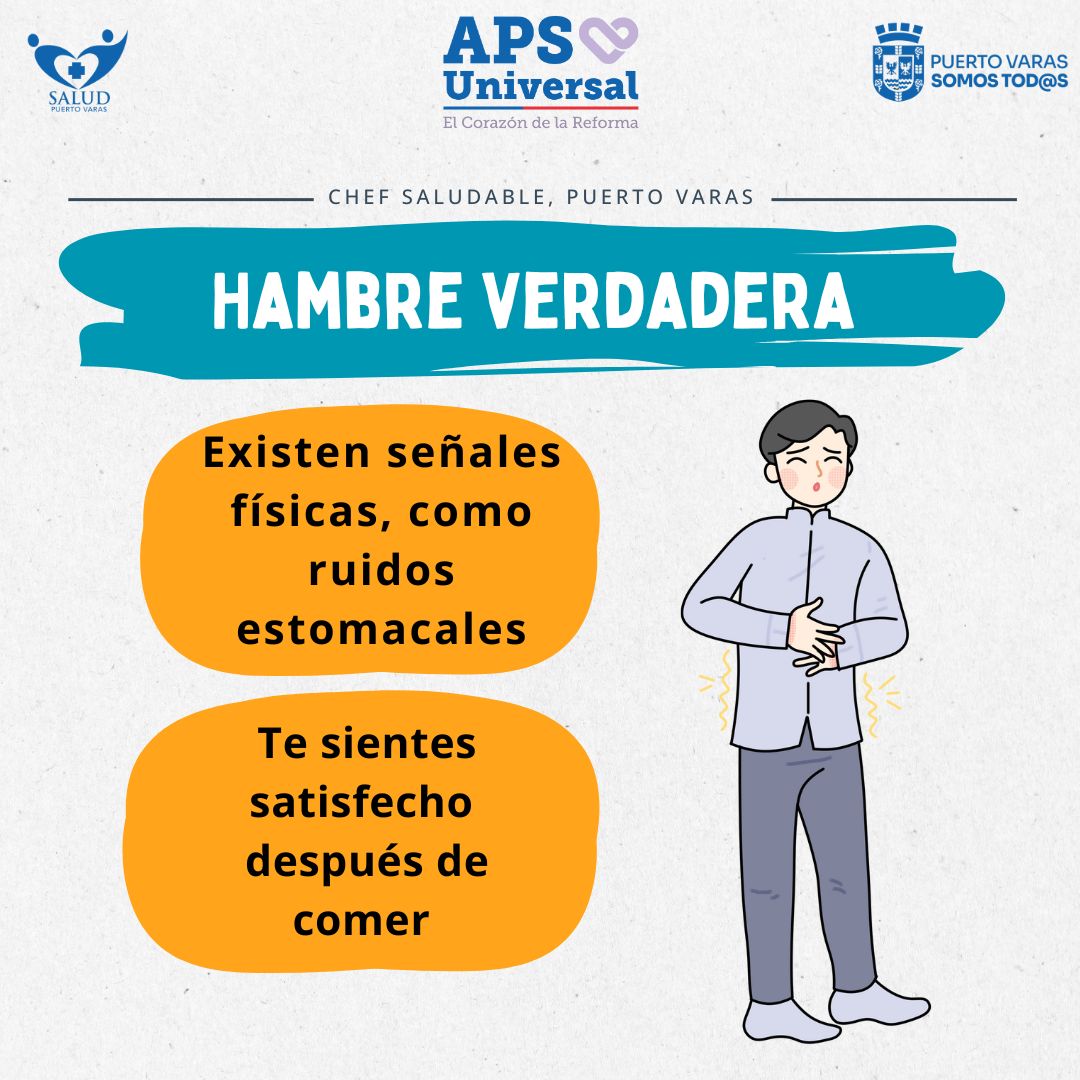 SALUD
PUERTO VARAS

APS
Universal
El Corazón de la Reforma

PUERTO VARAS
SOMOS TOD@S

CHEF SALUDABLE, PUERTO VARAS

HAMBRE VERDADERA

Existen señales físicas, como ruidos estomacales

Te sientes satisfecho después de comer